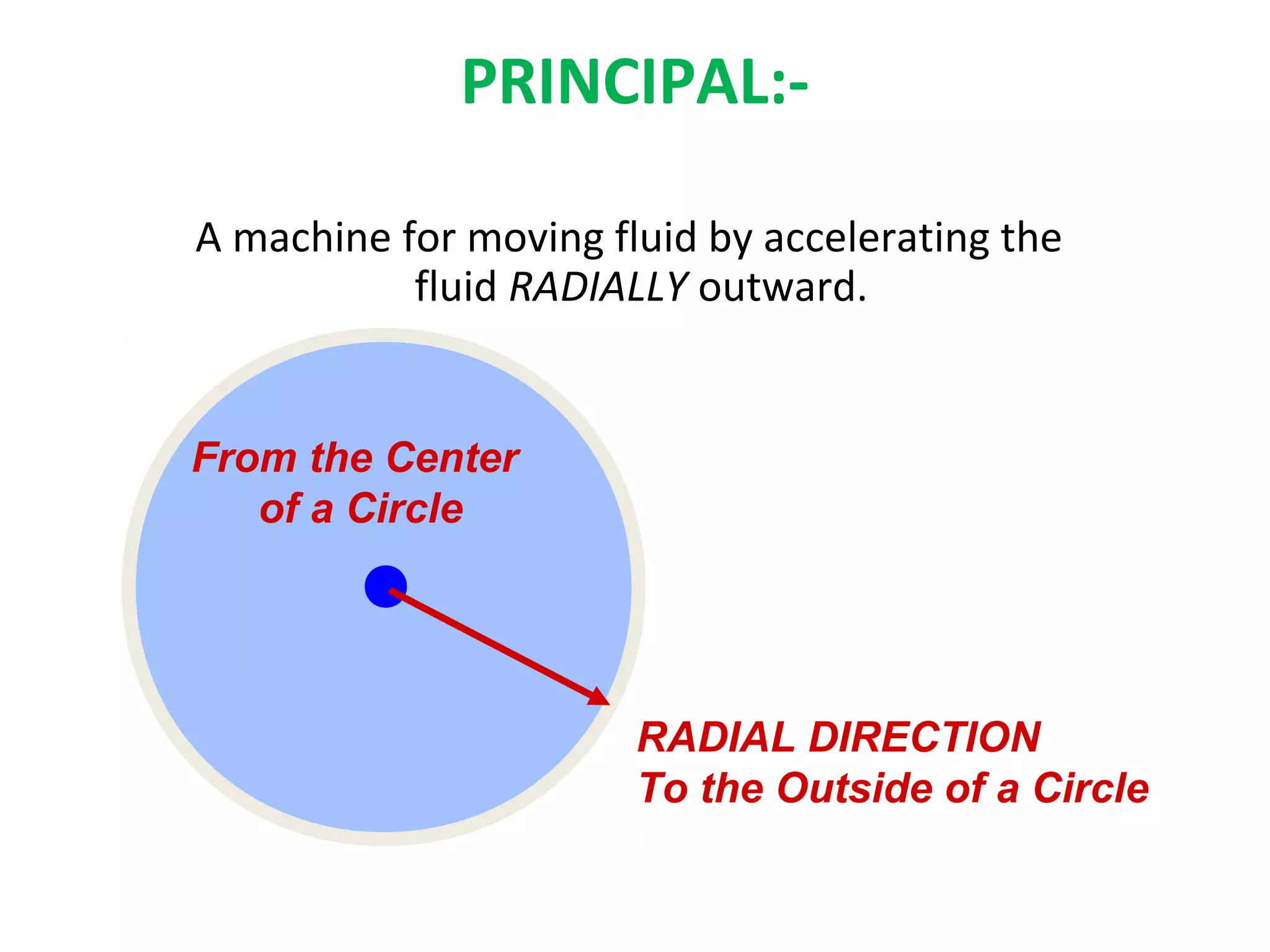 PRINCIPAL:-

A machine for moving fluid by accelerating the fluid RADIALLY outward.

From the Center of a Circle

RADIAL DIRECTION
To the Outside of a Circle